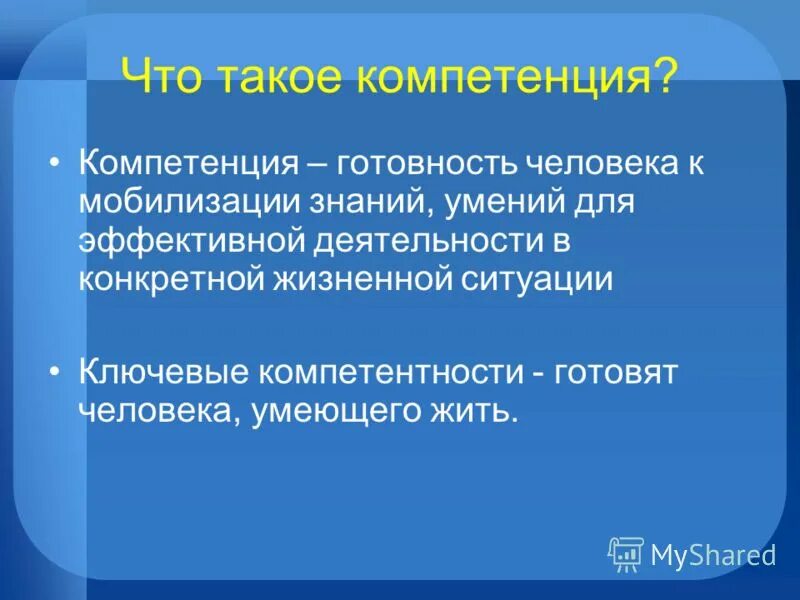 Что такое компетенция?

• Компетенция – готовность человека к мобилизации знаний, умений для эффективной деятельности в конкретной жизненной ситуации

• Ключевые компетентности - готовят человека, умеющего жить.

MyShared